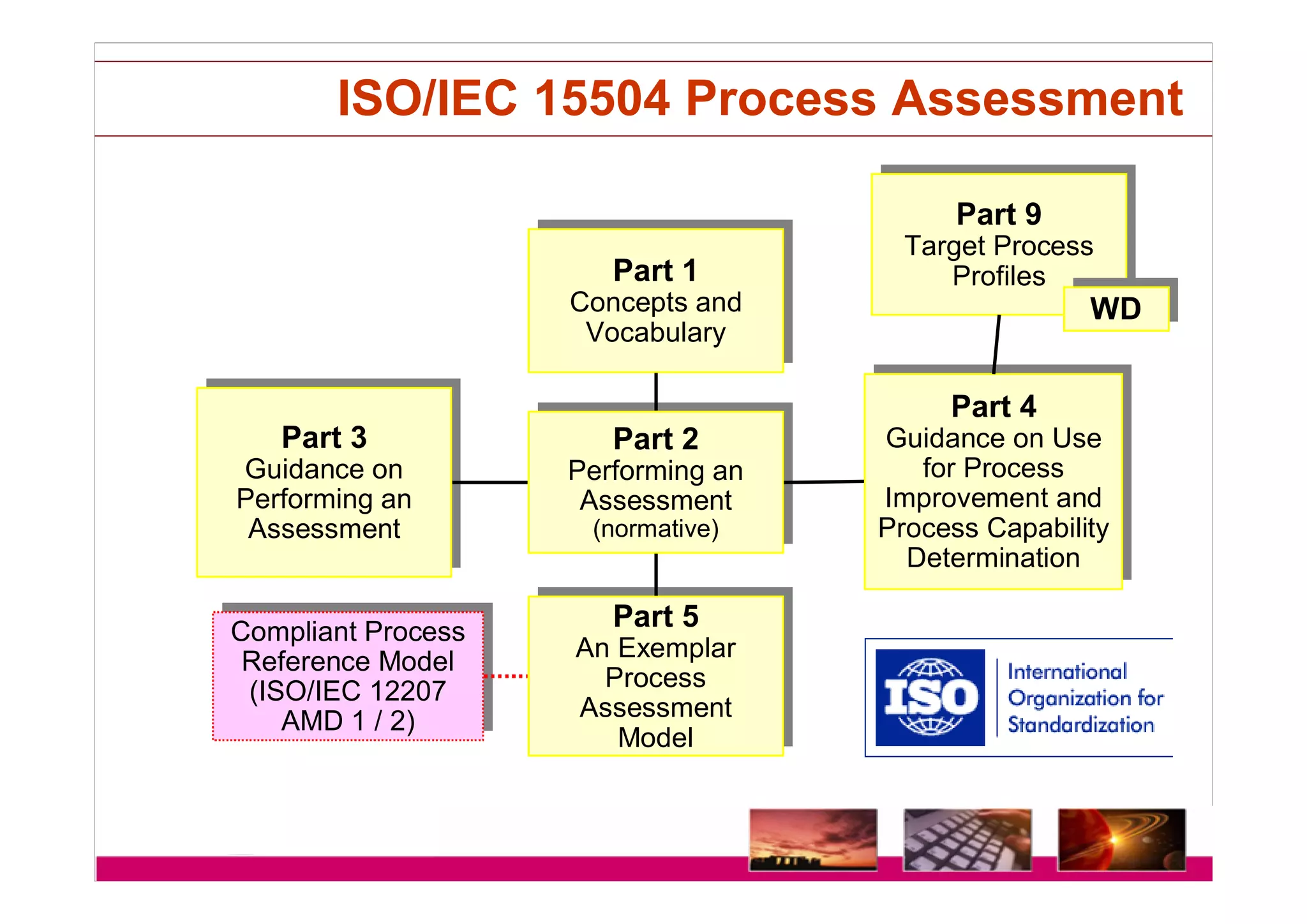 ISO/IEC 15504 Process Assessment

Part 9
Target Process Profiles

WD

Part 1
Concepts and Vocabulary

Part 3
Guidance on Performing an Assessment

Part 2
Performing an Assessment
(normative)

Part 4
Guidance on Use for Process Improvement and Process Capability Determination

Compliant Process Reference Model (ISO/IEC 12207 AMD 1 / 2)

Part 5
An Exemplar Process Assessment Model

ISO

International Organization for Standardization